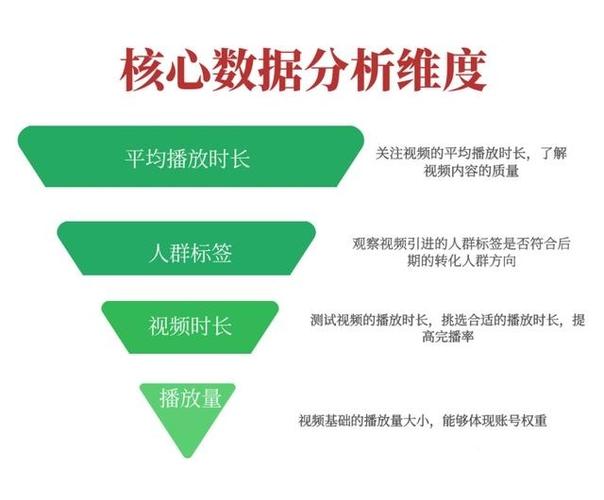 核心数据分析维度

平均播放时长

关注视频的平均播放时长，了解视频内容的质量

人群标签

观察视频引进的人群标签是否符合后期的转化人群方向

视频时长

测试视频的播放时长，挑选合适的播放时长，提高完播率

播放量

视频基础的播放量大小，能够体现账号权重